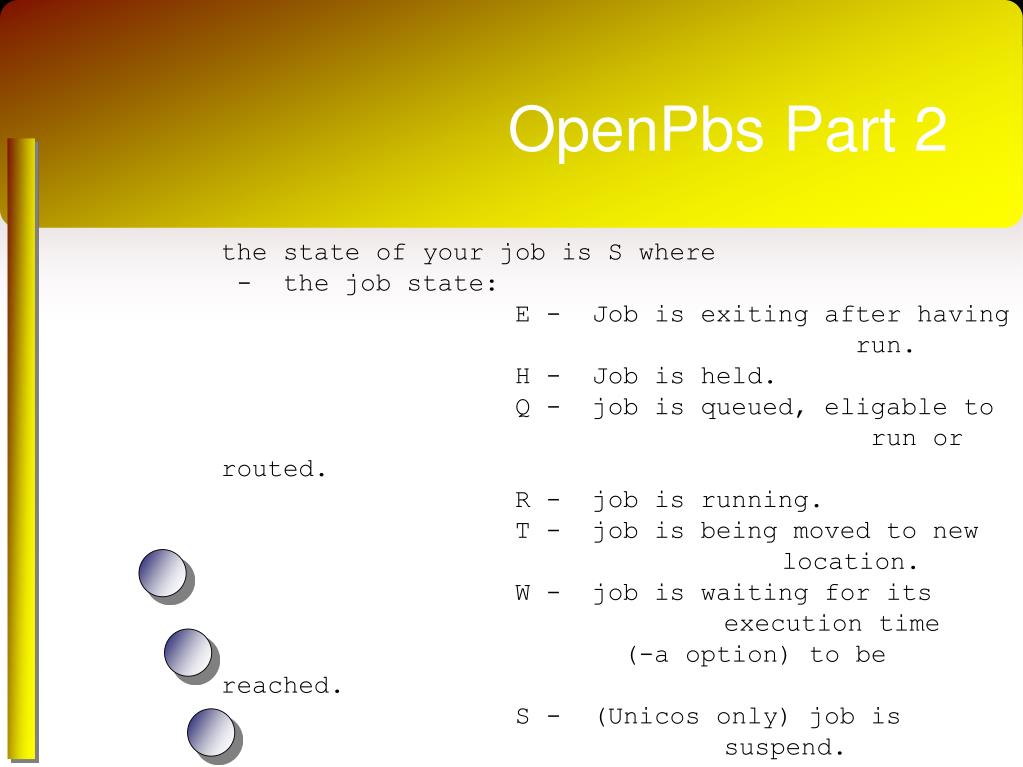 OpenPbs Part 2

the state of your job is S where
- the job state:
E - Job is exiting after having run.
H - Job is held.
Q - job is queued, eligable to run or routed.
R - job is running.
T - job is being moved to new location.
W - job is waiting for its execution time (-a option) to be reached.
S - (Unicos only) job is suspend.